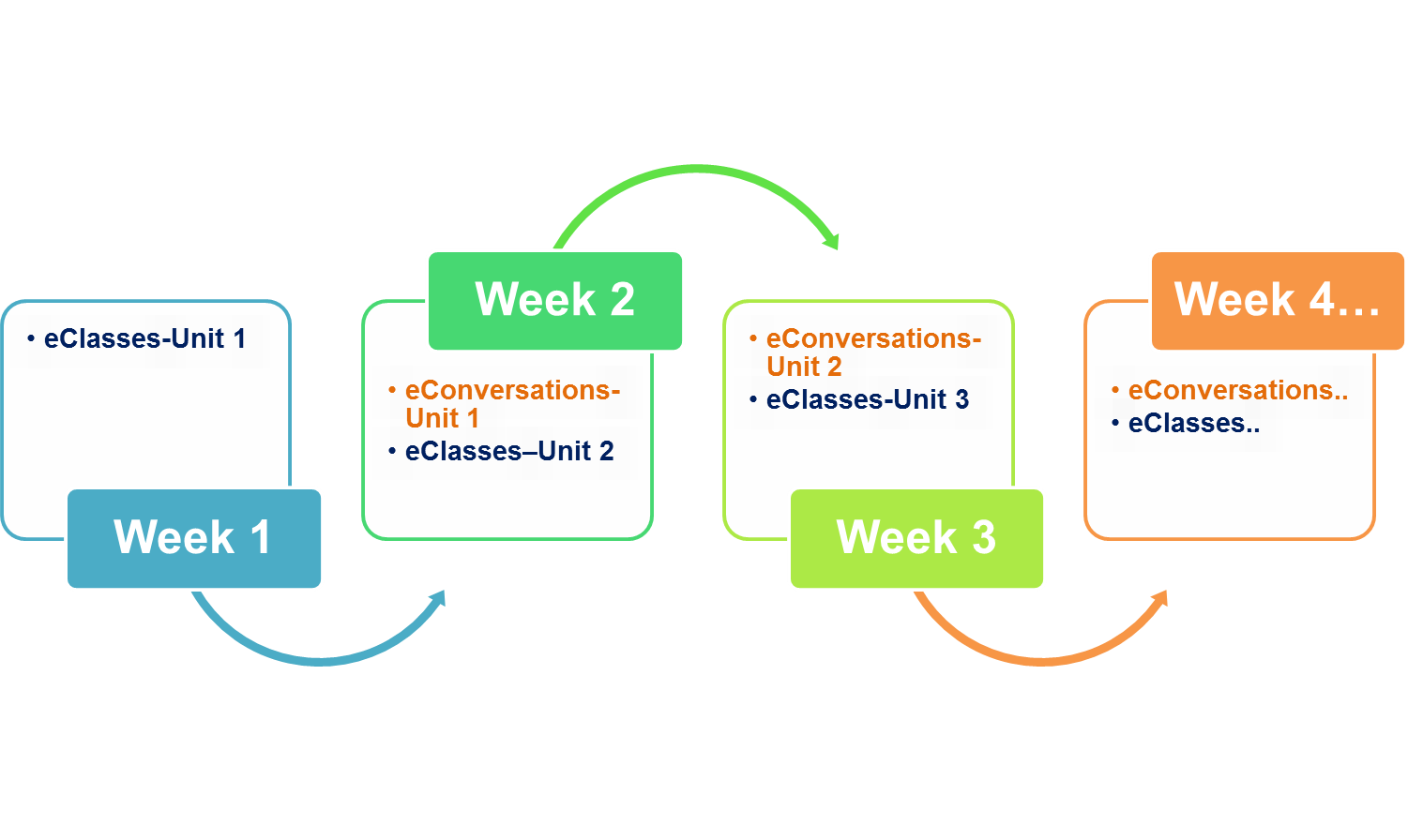 • eClasses-Unit 1

Week 1

Week 2

• eConversations-Unit 1
• eClasses–Unit 2

• eConversations-Unit 2
• eClasses-Unit 3

Week 3

Week 4…

• eConversations..
• eClasses..